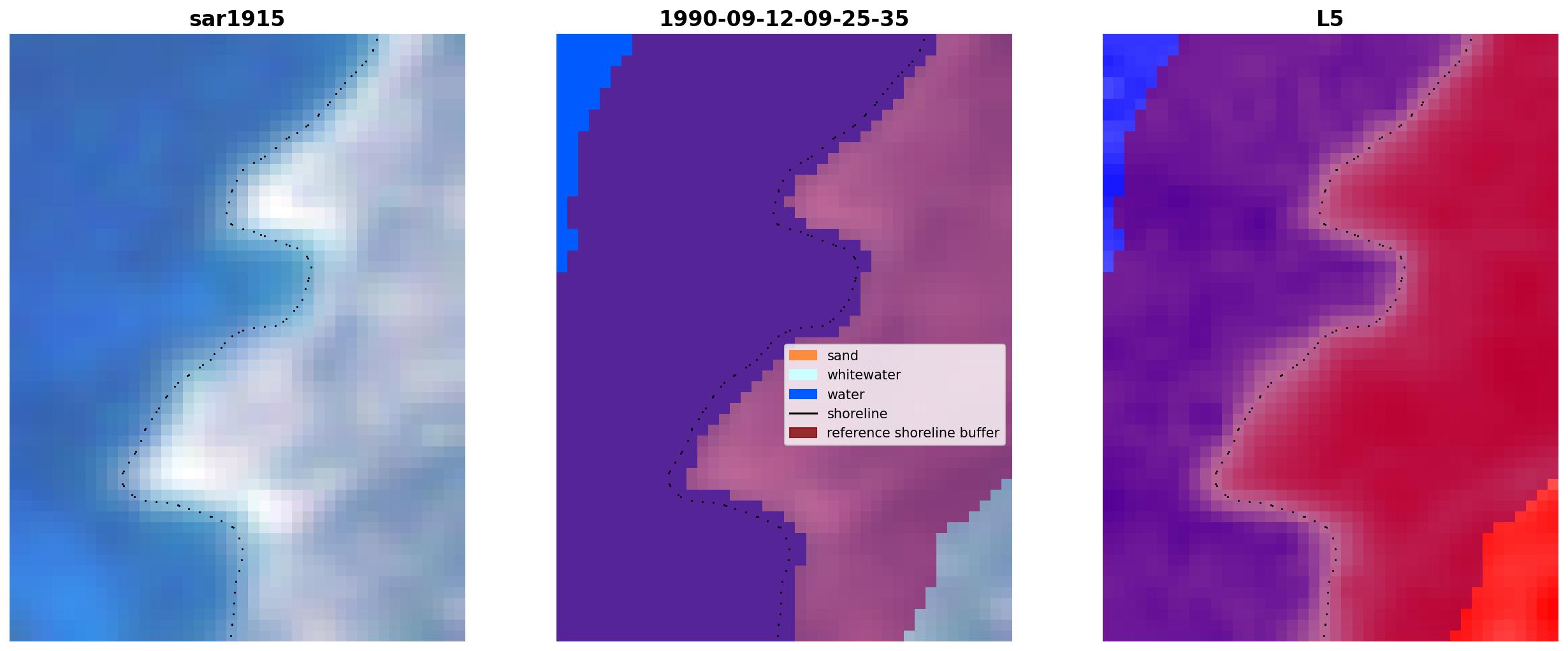 sar1915

1990-09-12-09-25-35

sand
whitewater
water
shoreline
reference shoreline buffer

L5